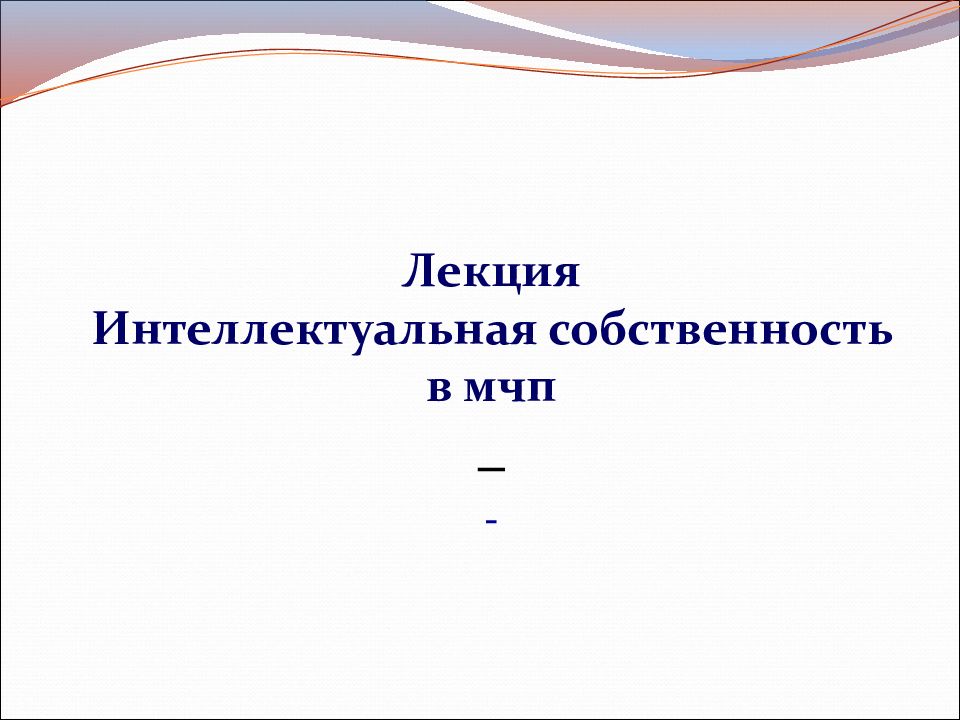 Лекция
Интеллектуальная собственность в мчп

–

-